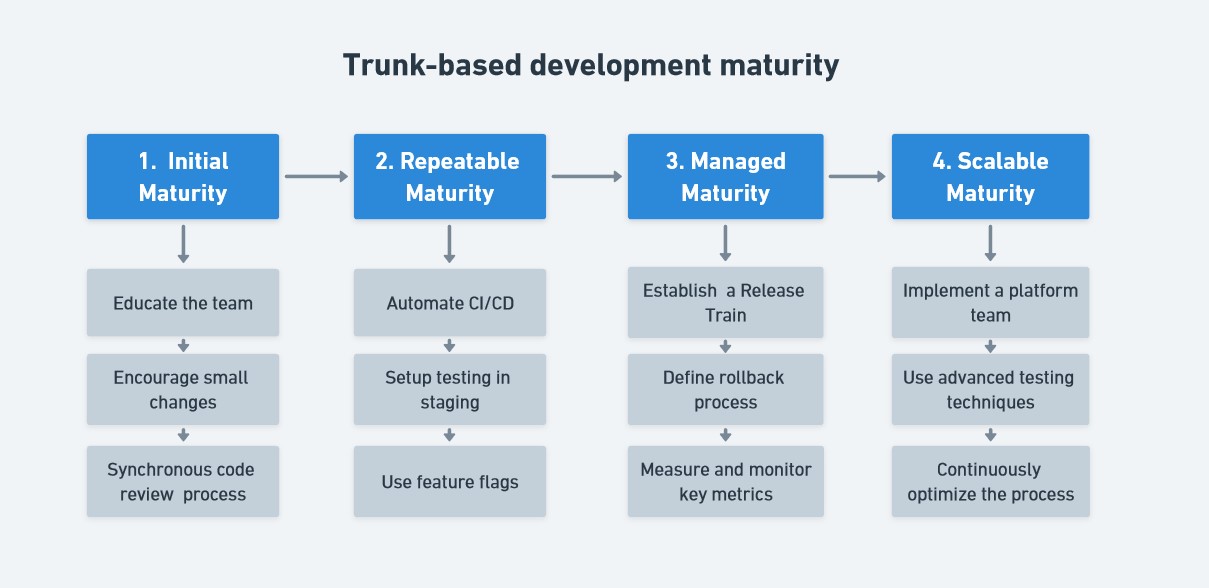 Trunk-based development maturity

1. Initial Maturity

Educate the team

Encourage small changes

Synchronous code review process

2. Repeatable Maturity

Automate CI/CD

Setup testing in staging

Use feature flags

3. Managed Maturity

Establish a Release Train

Define rollback process

Measure and monitor key metrics

4. Scalable Maturity

Implement a platform team

Use advanced testing techniques

Continuously optimize the process